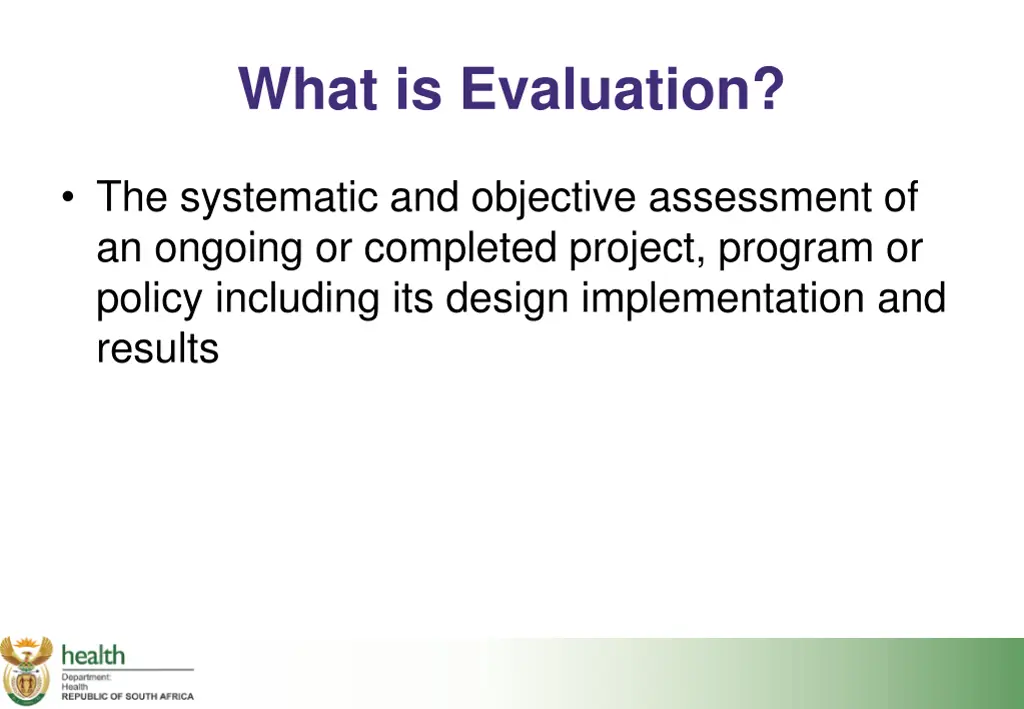 What is Evaluation?

• The systematic and objective assessment of an ongoing or completed project, program or policy including its design implementation and results

health
Department:
Health
REPUBLIC OF SOUTH AFRICA